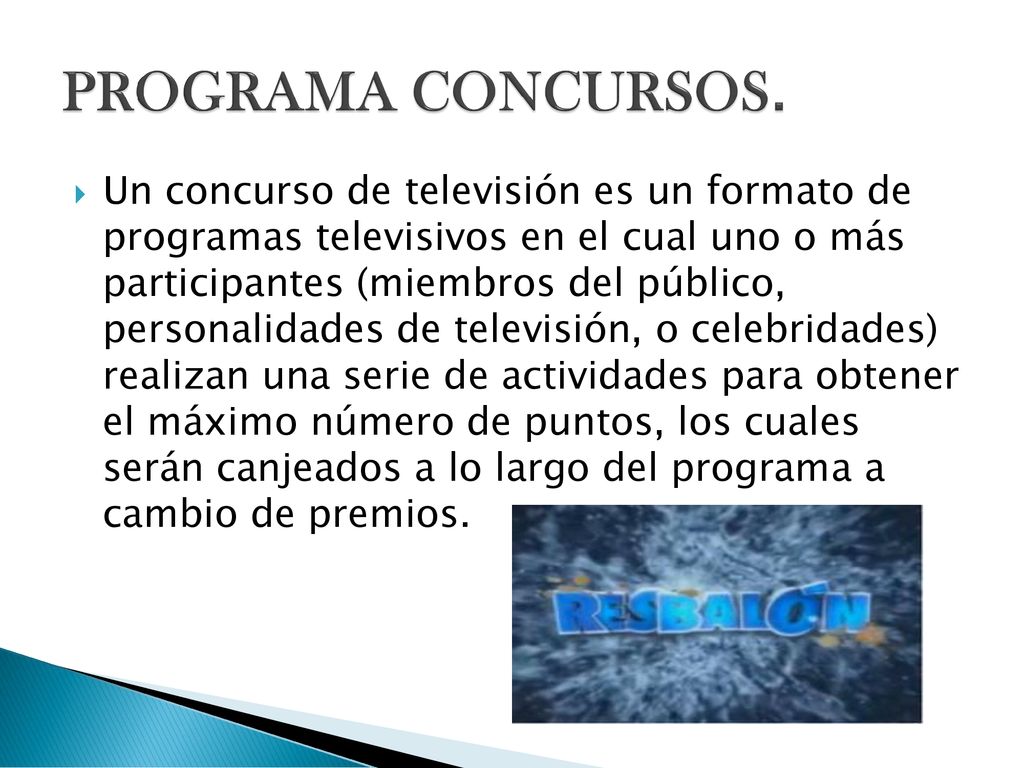 PROGRAMA CONCURSOS.

Un concurso de televisión es un formato de programas televisivos en el cual uno o más participantes (miembros del público, personalidades de televisión, o celebridades) realizan una serie de actividades para obtener el máximo número de puntos, los cuales serán canjeados a lo largo del programa a cambio de premios.

RESBALÓN